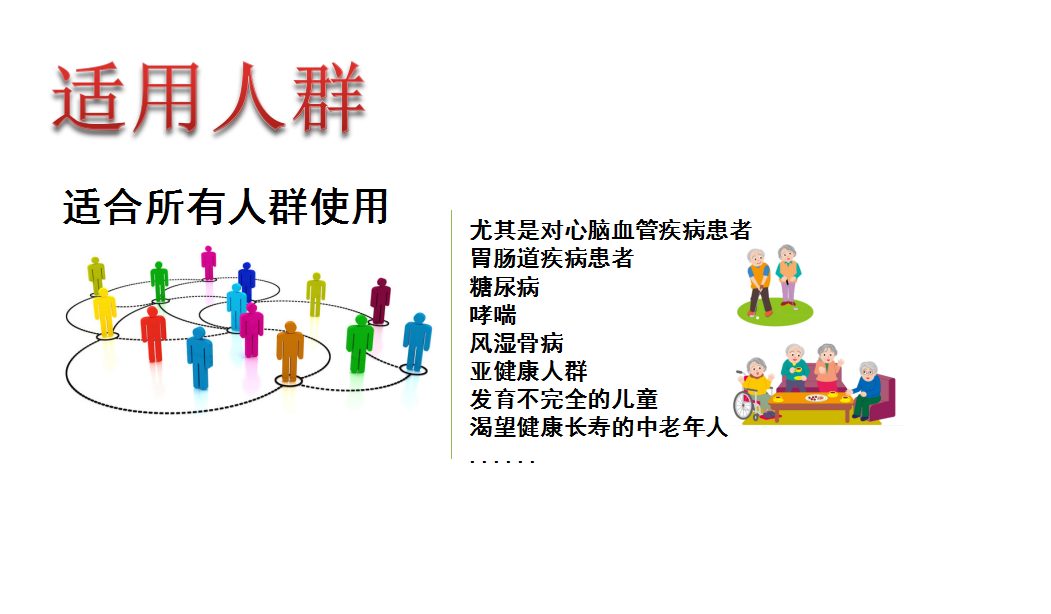 适用人群

适合所有人群使用

尤其是对心脑血管疾病患者
胃肠道疾病患者
糖尿病
哮喘
风湿骨病
亚健康人群
发育不完全的儿童
渴望健康长寿的中老年人
......